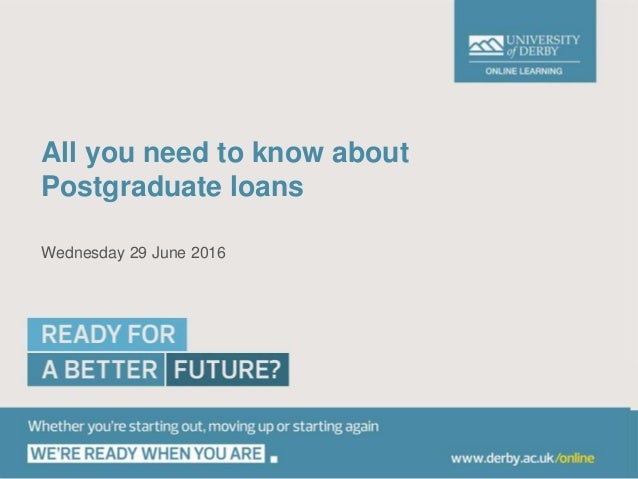 UNIVERSITY of DERBY
ONLINE LEARNING

All you need to know about Postgraduate loans

Wednesday 29 June 2016

READY FOR
A BETTER FUTURE?

Whether you're starting out, moving up or starting again
WE'RE READY WHEN YOU ARE

www.derby.ac.uk/online